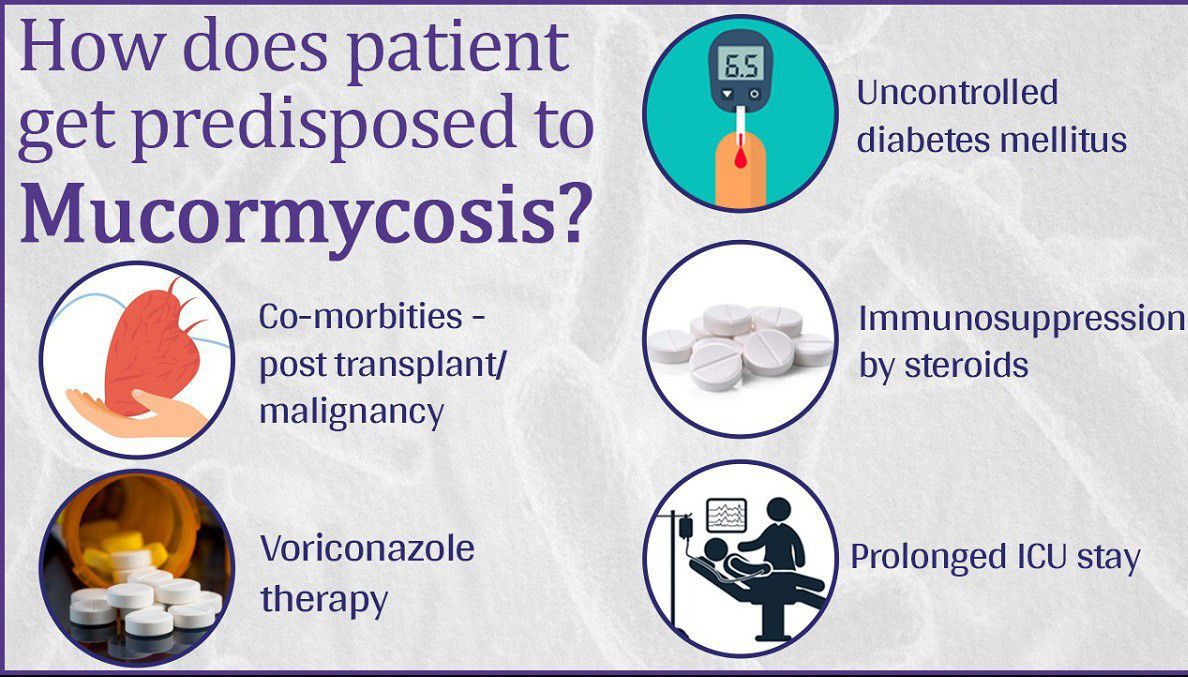 How does patient get predisposed to Mucormycosis?

6.5

Uncontrolled diabetes mellitus

Co-morbities - post transplant/ malignancy

Immunosuppression by steroids

Voriconazole therapy

Prolonged ICU stay